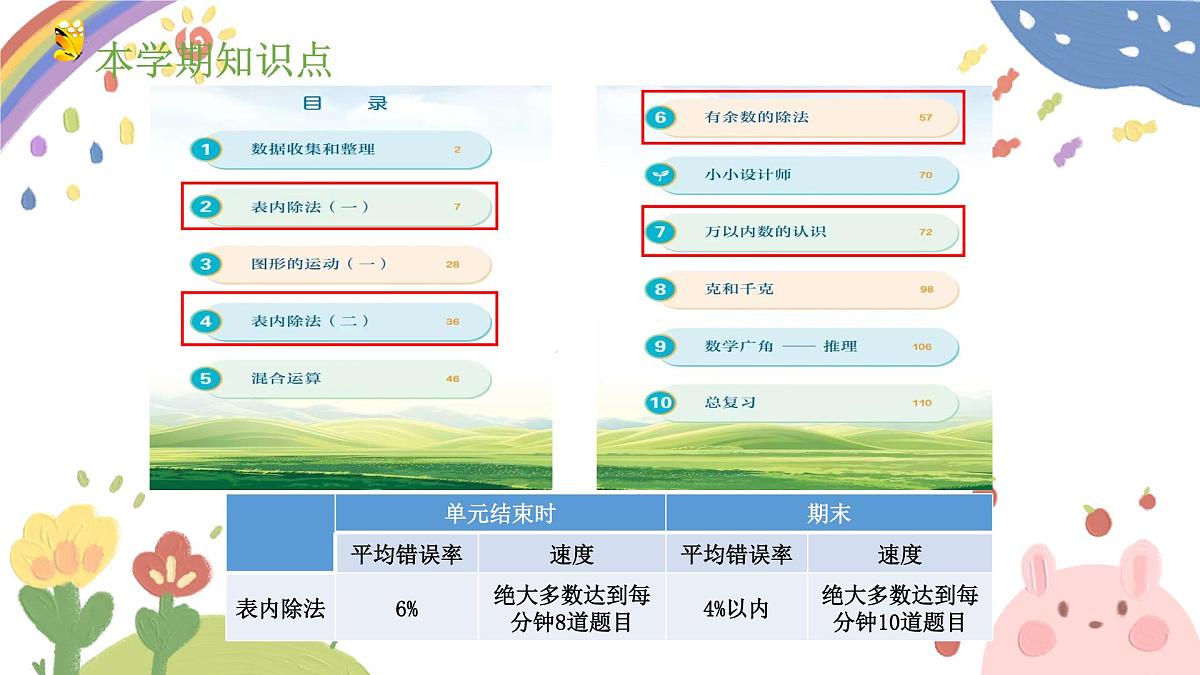 本学期知识点

目　录

1 数据收集和整理 2

2 表内除法（一） 7

3 图形的运动（一） 28

4 表内除法（二） 36

5 混合运算 46

6 有余数的除法 57

小小设计师 70

7 万以内数的认识 72

8 克和千克 98

9 数学广角 —— 推理 106

10 总复习 110

|  | 单元结束时 |  | 期末 |  |
|---|---|---|---|---|
|  | 平均错误率 | 速度 | 平均错误率 | 速度 |
| 表内除法 | 6% | 绝大多数达到每分钟8道题目 | 4%以内 | 绝大多数达到每分钟10道题目 |